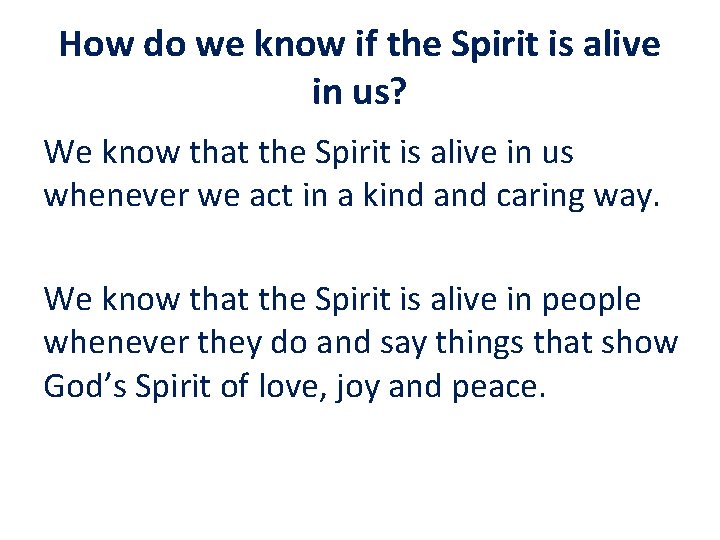 How do we know if the Spirit is alive in us?

We know that the Spirit is alive in us whenever we act in a kind and caring way.

We know that the Spirit is alive in people whenever they do and say things that show God’s Spirit of love, joy and peace.